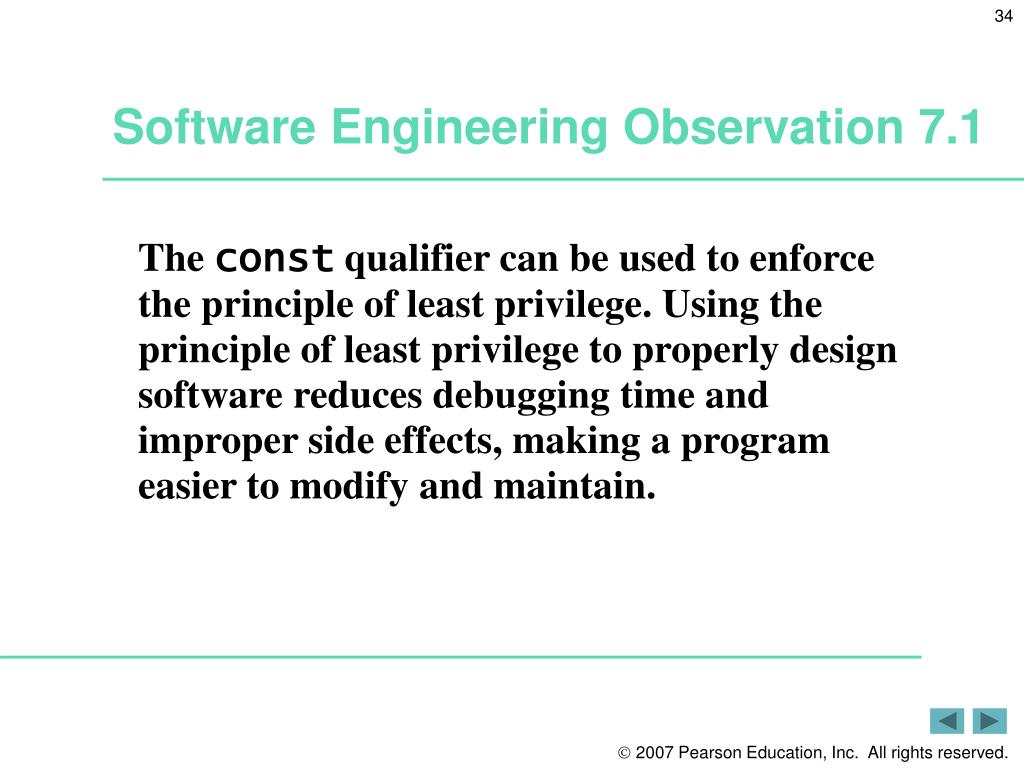 34

Software Engineering Observation 7.1

The const qualifier can be used to enforce the principle of least privilege. Using the principle of least privilege to properly design software reduces debugging time and improper side effects, making a program easier to modify and maintain.

© 2007 Pearson Education, Inc. All rights reserved.